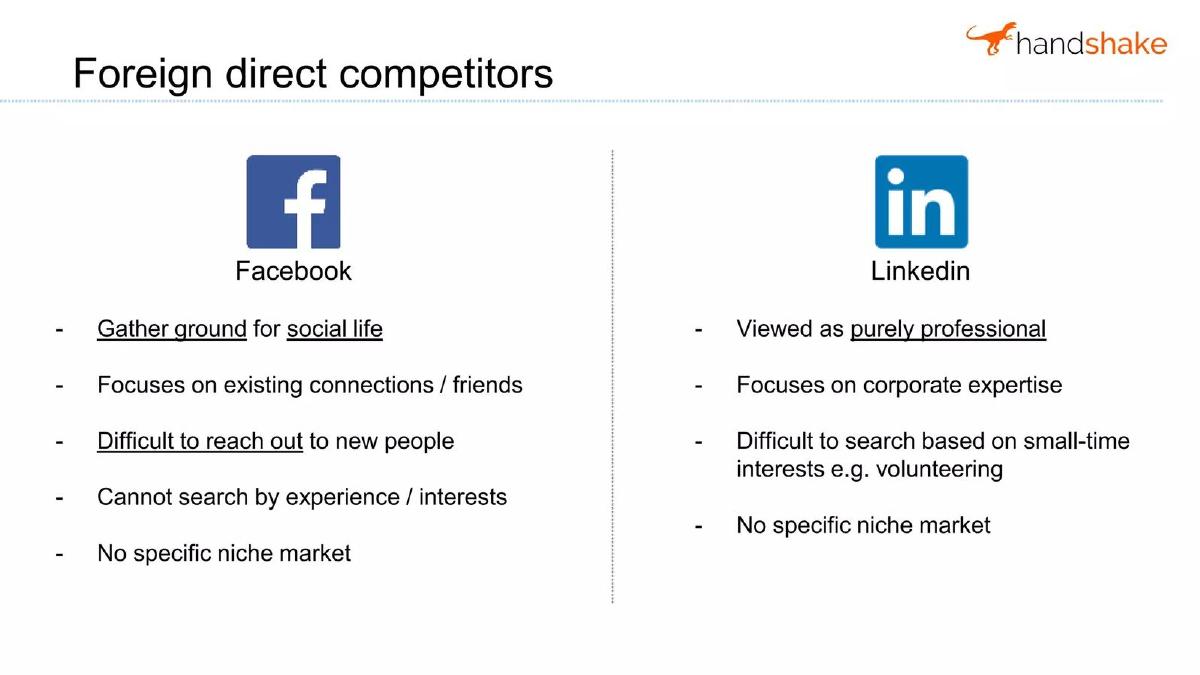 handshake

Foreign direct competitors

f

Facebook

- Gather ground for social life
- Focuses on existing connections / friends
- Difficult to reach out to new people
- Cannot search by experience / interests
- No specific niche market

in

Linkedin

- Viewed as purely professional
- Focuses on corporate expertise
- Difficult to search based on small-time interests e.g. volunteering
- No specific niche market